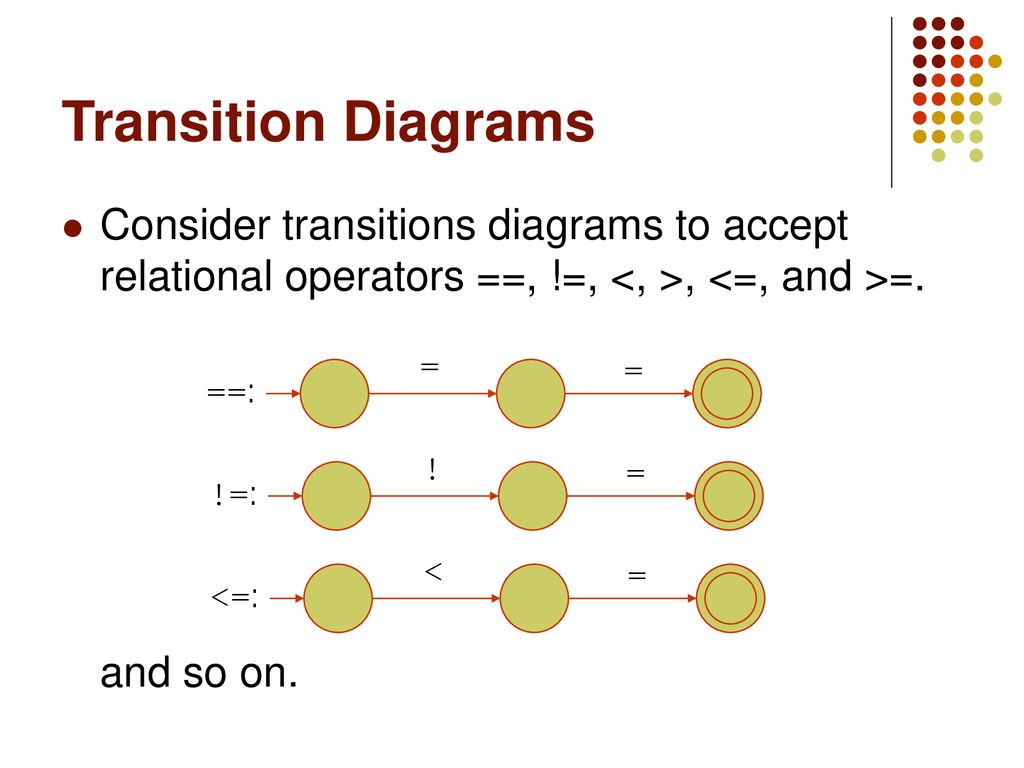 Transition Diagrams

Consider transitions diagrams to accept relational operators ==, !=, <, >, <=, and >=.

==:
=
=

!=:
!
=

<=:
<
=

and so on.